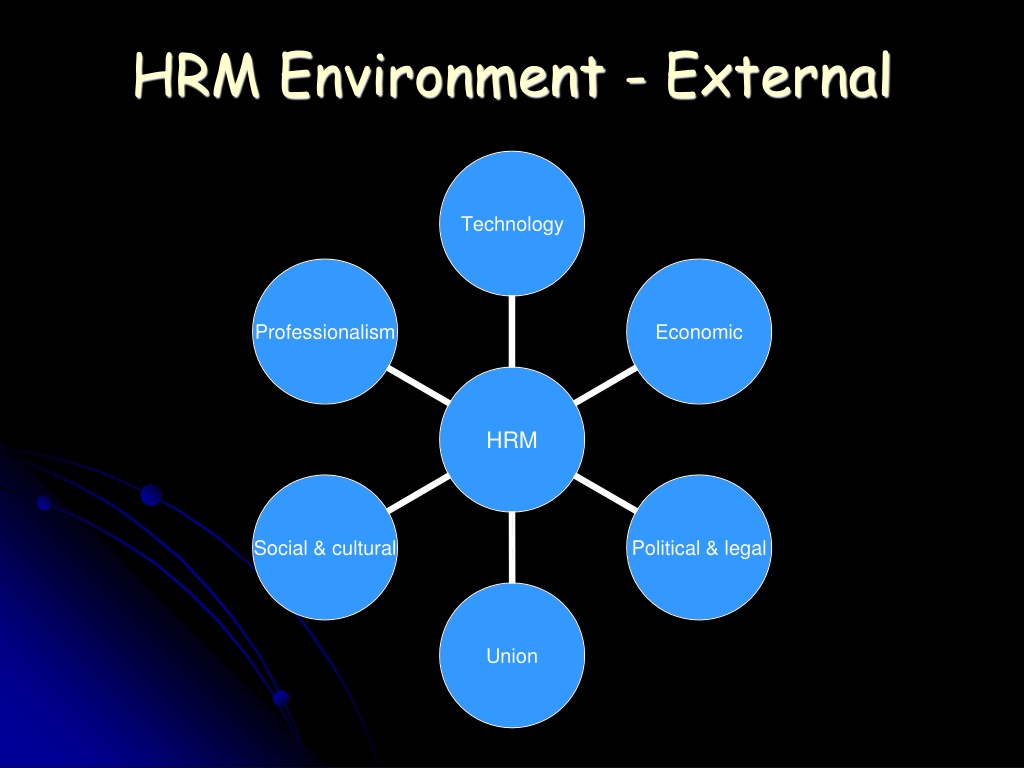 HRM Environment - External

Technology

Professionalism

Economic

HRM

Social & cultural

Political & legal

Union